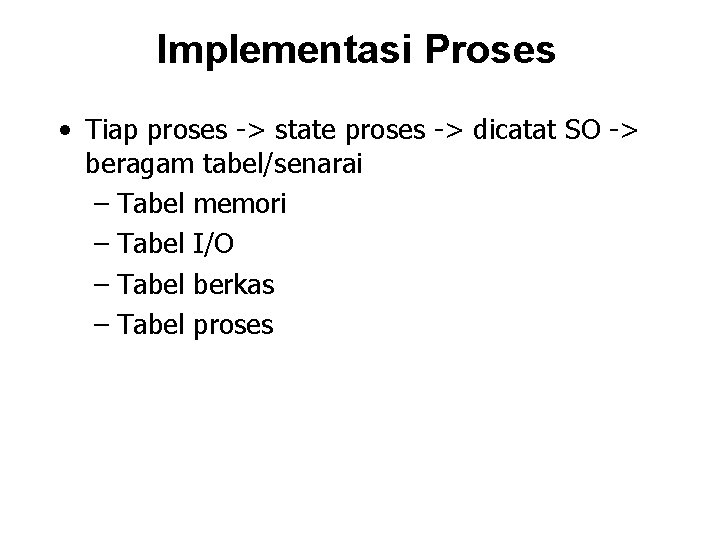 Implementasi Proses

• Tiap proses -> state proses -> dicatat SO -> beragam tabel/senarai
– Tabel memori
– Tabel I/O
– Tabel berkas
– Tabel proses